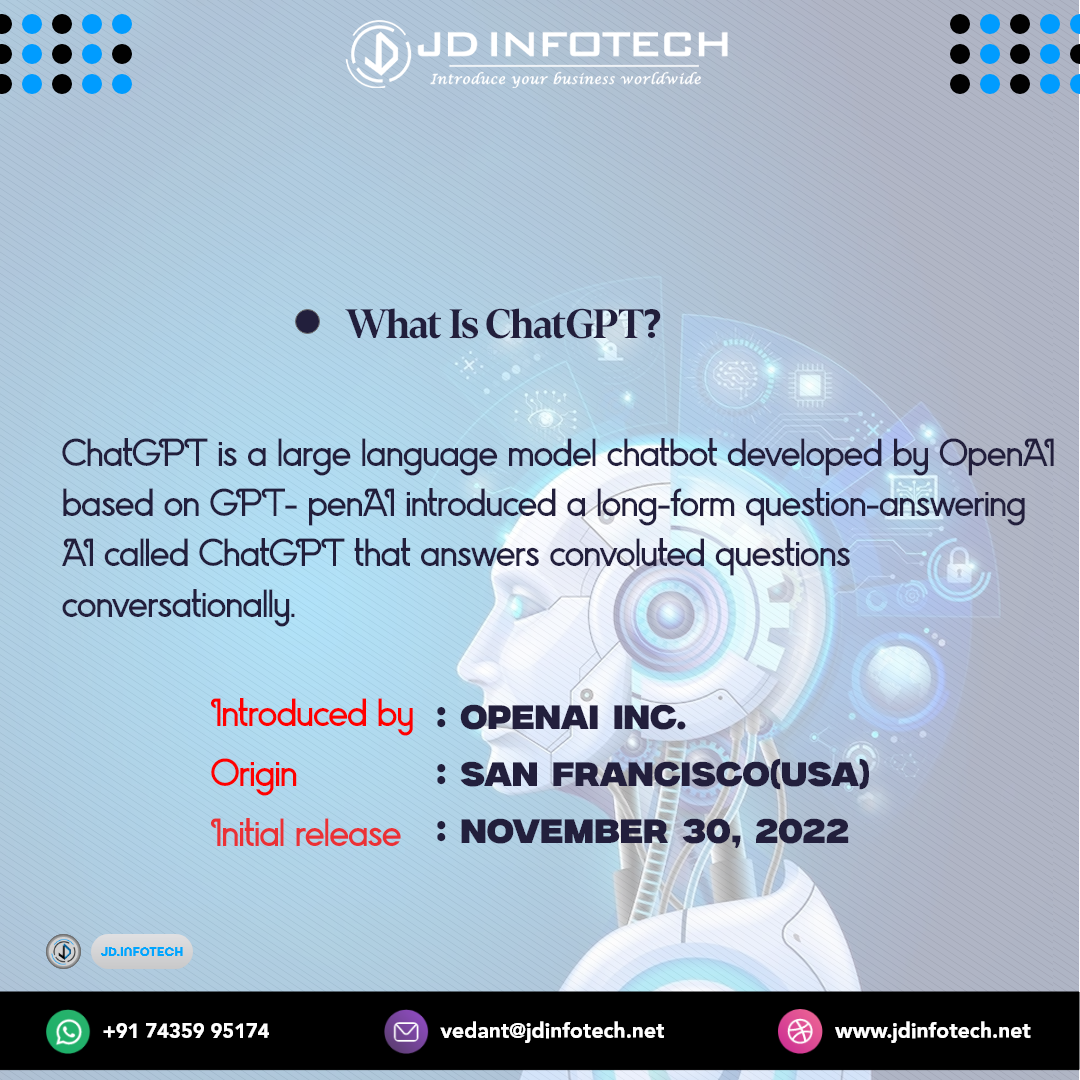 JD INFOTECH
Introduce your business worldwide

What Is ChatGPT?

ChatGPT is a large language model chatbot developed by OpenAI based on GPT- penAI introduced a long-form question-answering AI called ChatGPT that answers convoluted questions conversationally.

Introduced by : OPENAI INC.
Origin : SAN FRANCISCO(USA)
Initial release : NOVEMBER 30, 2022

JD.INFOTECH

+91 74359 95174
vedant@jdinfotech.net
www.jdinfotech.net